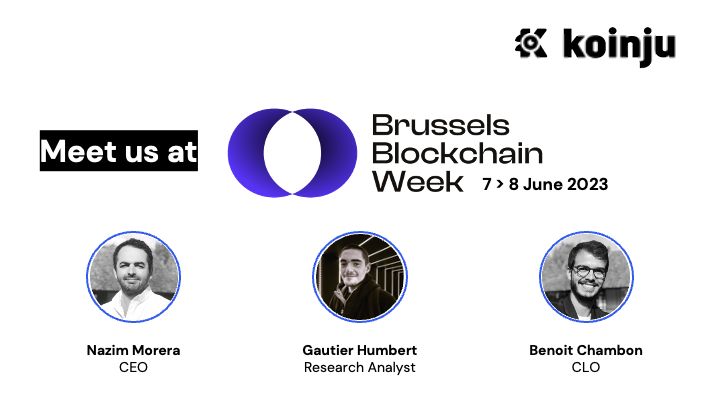 koinju

Meet us at

Brussels Blockchain Week 7 > 8 June 2023

Nazim Morera
CEO

Gautier Humbert
Research Analyst

Benoit Chambon
CLO